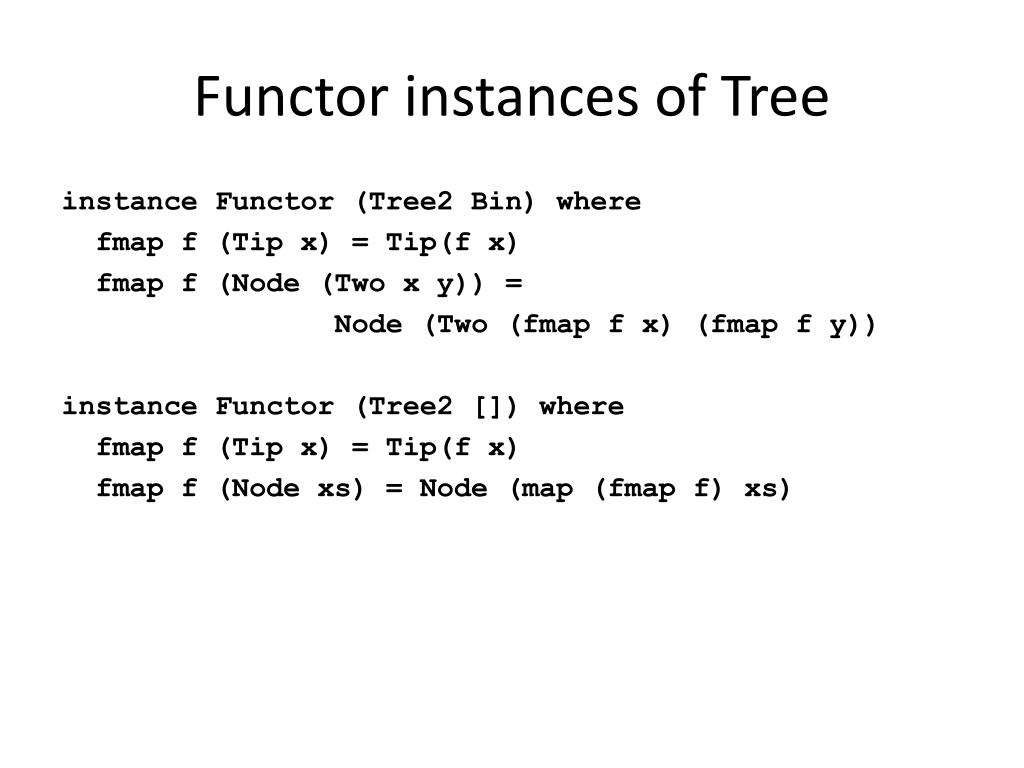 Functor instances of Tree

instance Functor (Tree2 Bin) where
  fmap f (Tip x) = Tip(f x)
  fmap f (Node (Two x y)) =
                Node (Two (fmap f x) (fmap f y))

instance Functor (Tree2 []) where
  fmap f (Tip x) = Tip(f x)
  fmap f (Node xs) = Node (map (fmap f) xs)